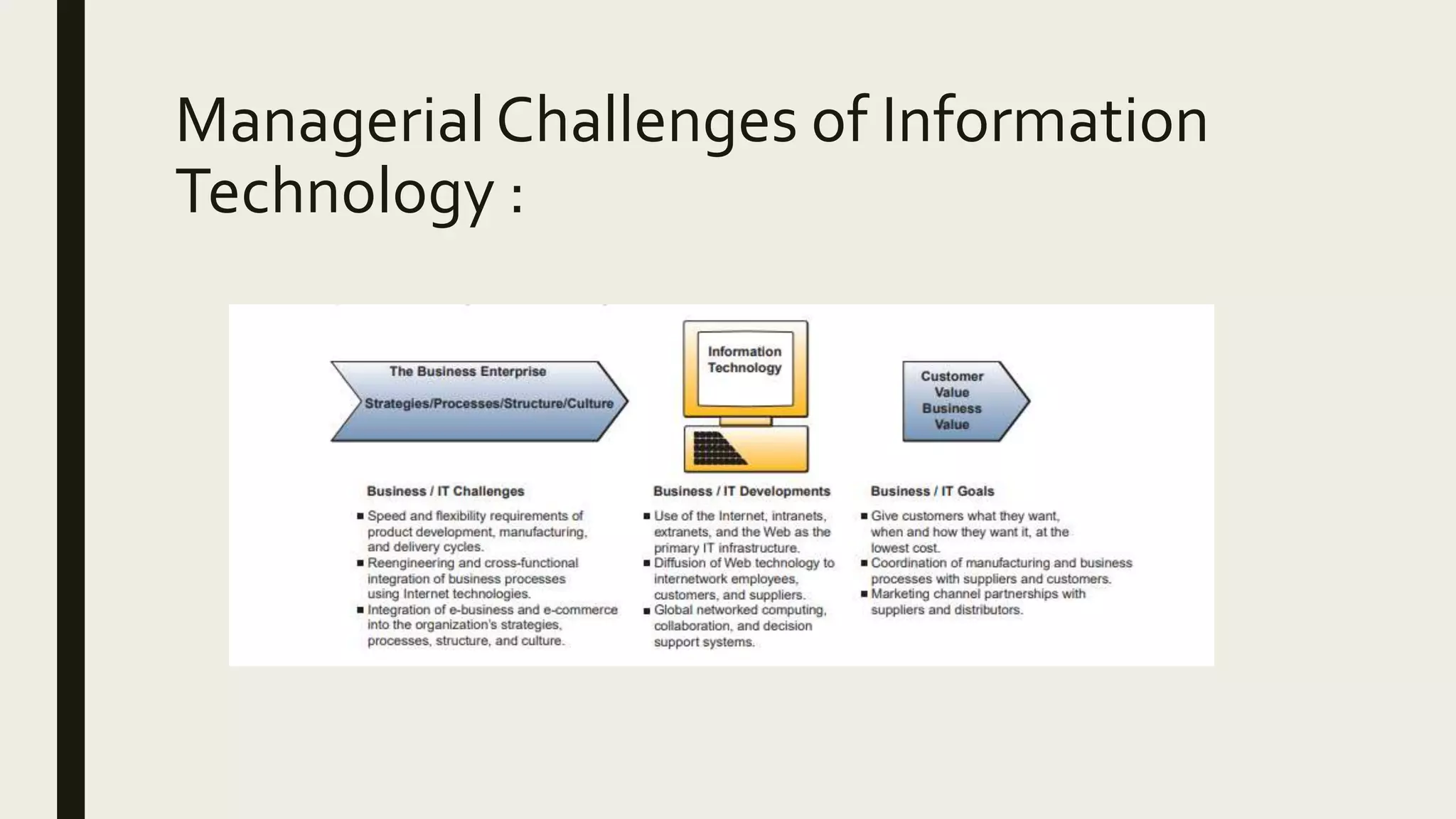 Managerial Challenges of Information Technology :

The Business Enterprise

Strategies/Processes/Structure/Culture

Information Technology

Customer Value Business Value

Business / IT Challenges

■ Speed and flexibility requirements of product development, manufacturing, and delivery cycles.
■ Reengineering and cross-functional integration of business processes using Internet technologies.
■ Integration of e-business and e-commerce into the organization's strategies, processes, structure, and culture.

Business / IT Developments

■ Use of the Internet, intranets, extranets, and the Web as the primary IT infrastructure.
■ Diffusion of Web technology to internetwork employees, customers, and suppliers.
■ Global networked computing, collaboration, and decision support systems.

Business / IT Goals

■ Give customers what they want, when and how they want it, at the lowest cost.
■ Coordination of manufacturing and business processes with suppliers and customers.
■ Marketing channel partnerships with suppliers and distributors.